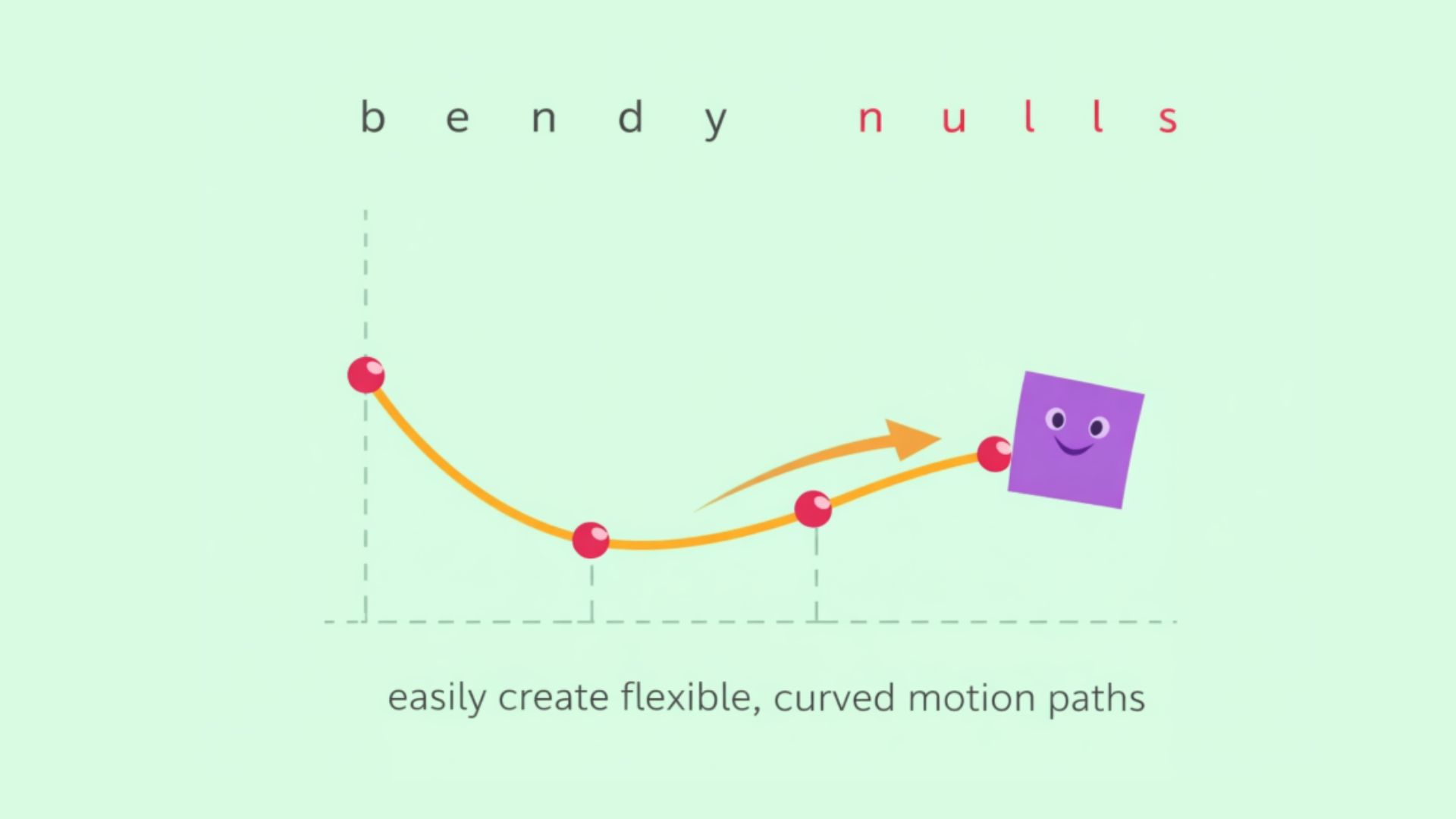 bendy nulls

easily create flexible, curved motion paths